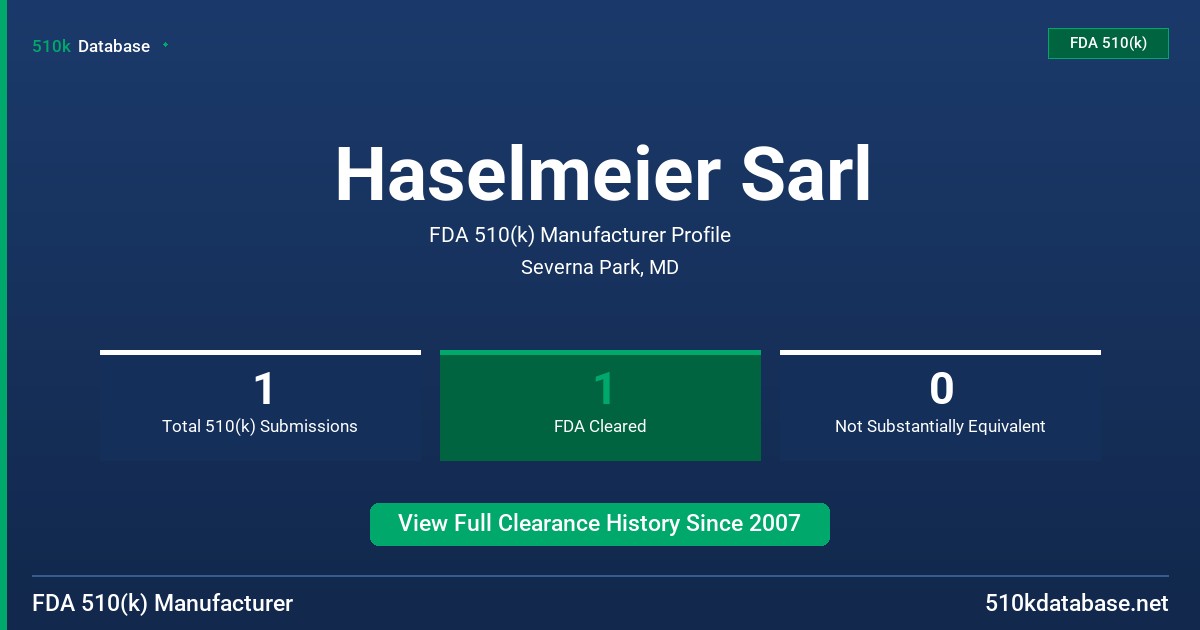 510k Database

FDA 510(k)

Haselmeier Sarl

FDA 510(k) Manufacturer Profile

Severna Park, MD

1
Total 510(k) Submissions

1
FDA Cleared

0
Not Substantially Equivalent

View Full Clearance History Since 2007

FDA 510(k) Manufacturer

510kdatabase.net